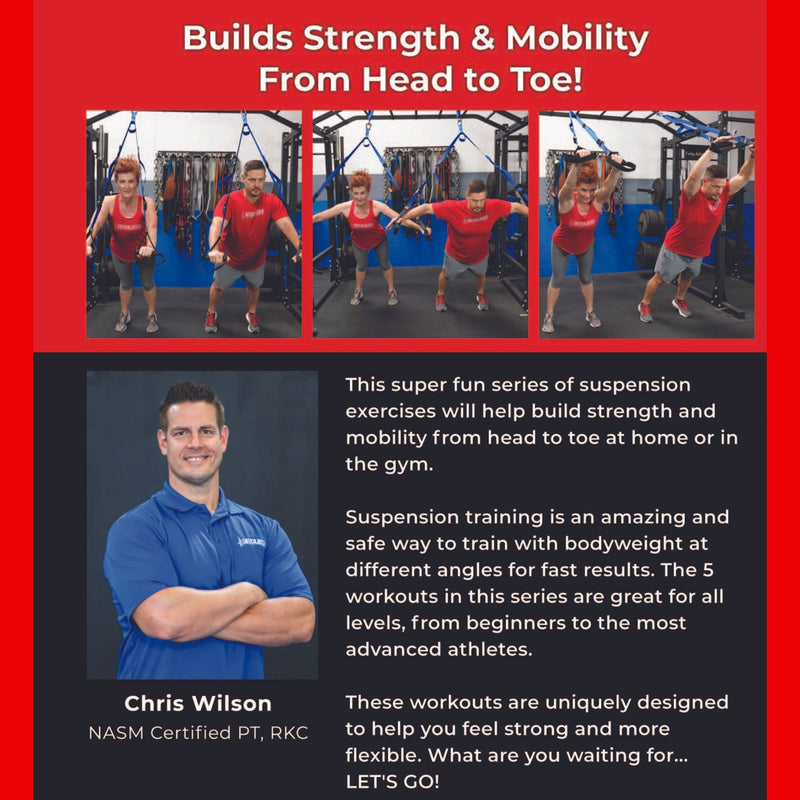 Builds Strength & Mobility From Head to Toe!

Chris Wilson
NASM Certified PT, RKC

This super fun series of suspension exercises will help build strength and mobility from head to toe at home or in the gym.

Suspension training is an amazing and safe way to train with bodyweight at different angles for fast results. The 5 workouts in this series are great for all levels, from beginners to the most advanced athletes.

These workouts are uniquely designed to help you feel strong and more flexible. What are you waiting for... LET'S GO!